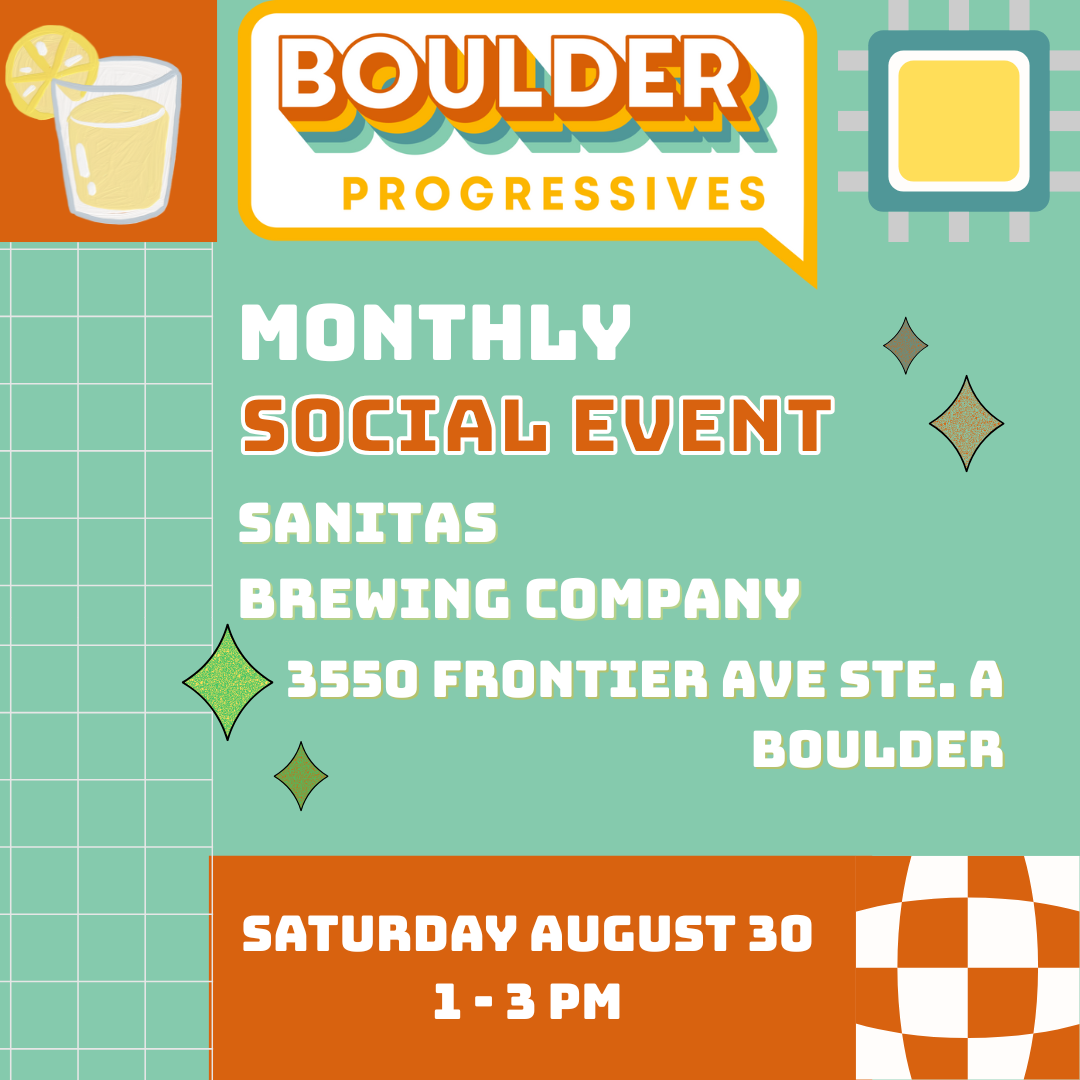 BOULDER
PROGRESSIVES

MONTHLY
SOCIAL EVENT

SANITAS
BREWING COMPANY

3550 FRONTIER AVE STE. A
BOULDER

SATURDAY AUGUST 30
1 - 3 PM